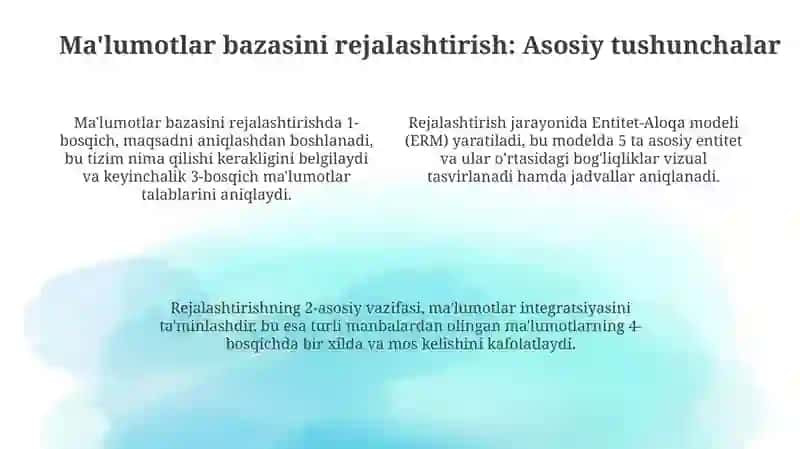 Ma'lumotlar bazasini rejalashtirish: Asosiy tushunchalar

Ma'lumotlar bazasini rejalashtirishda 1-bosqich, maqsadni aniqlashdan boshlanadi, bu tizim nima qilishi kerakligini belgilaydi va keyinchalik 3-bosqich ma'lumotlar talablarini aniqlaydi.

Rejalashtirish jarayonida Entitet-Aloqa modeli (ERM) yaratiladi, bu modelda 5 ta asosiy entitet va ular o'rtasidagi bog'liqliklar vizual tasvirlanadi hamda jadvallar aniqlanadi.

Rejalashtirishning 2-asosiy vazifasi, ma'lumotlar integratsiyasini ta'minlashdir, bu esa turli manbalardan olingan ma'lumotlarning 4-bosqichda bir xilda va mos kelishini kafolatlaydi.